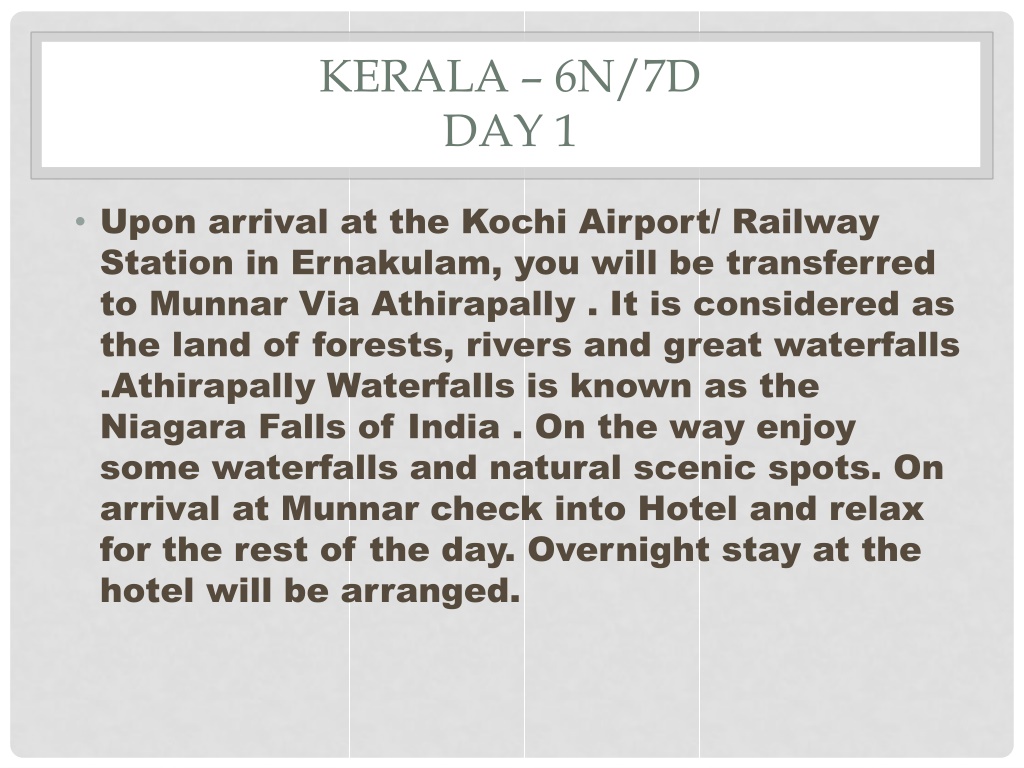 KERALA – 6N/7D
DAY 1

• Upon arrival at the Kochi Airport/ Railway Station in Ernakulam, you will be transferred to Munnar Via Athirapally . It is considered as the land of forests, rivers and great waterfalls .Athirapally Waterfalls is known as the Niagara Falls of India . On the way enjoy some waterfalls and natural scenic spots. On arrival at Munnar check into Hotel and relax for the rest of the day. Overnight stay at the hotel will be arranged.